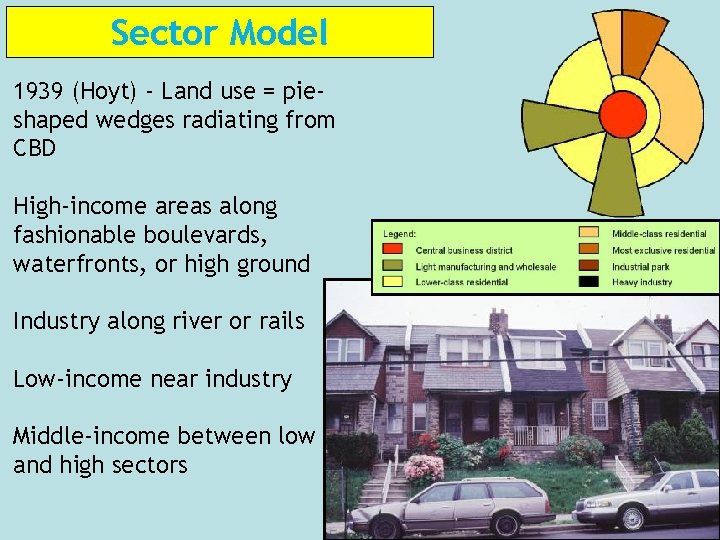 Sector Model

1939 (Hoyt) - Land use = pie-shaped wedges radiating from CBD

High-income areas along fashionable boulevards, waterfronts, or high ground

Industry along river or rails

Low-income near industry

Middle-income between low and high sectors

Legend:
Central business district
Light manufacturing and wholesale
Lower-class residential
Middle-class residential
Most exclusive residential
Industrial park
Heavy industry